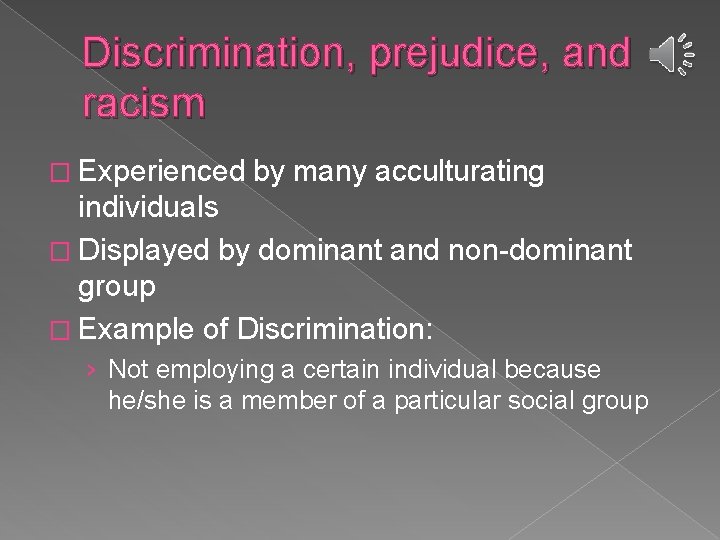 Discrimination, prejudice, and racism

□ Experienced by many acculturating individuals
□ Displayed by dominant and non-dominant group
□ Example of Discrimination:
› Not employing a certain individual because he/she is a member of a particular social group